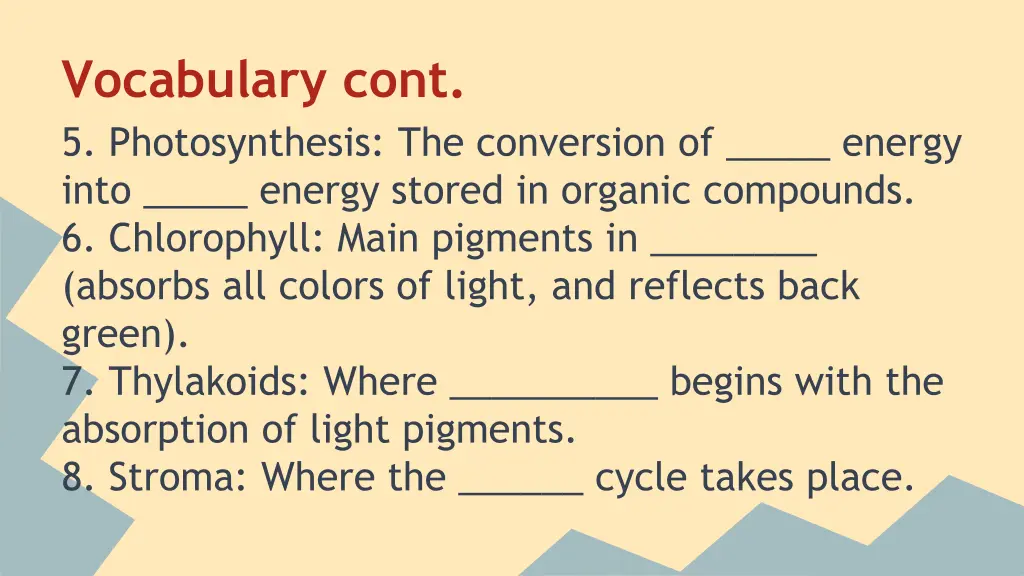 Vocabulary cont.

5. Photosynthesis: The conversion of _____ energy into _____ energy stored in organic compounds.
6. Chlorophyll: Main pigments in ________ (absorbs all colors of light, and reflects back green).
7. Thylakoids: Where __________ begins with the absorption of light pigments.
8. Stroma: Where the ______ cycle takes place.